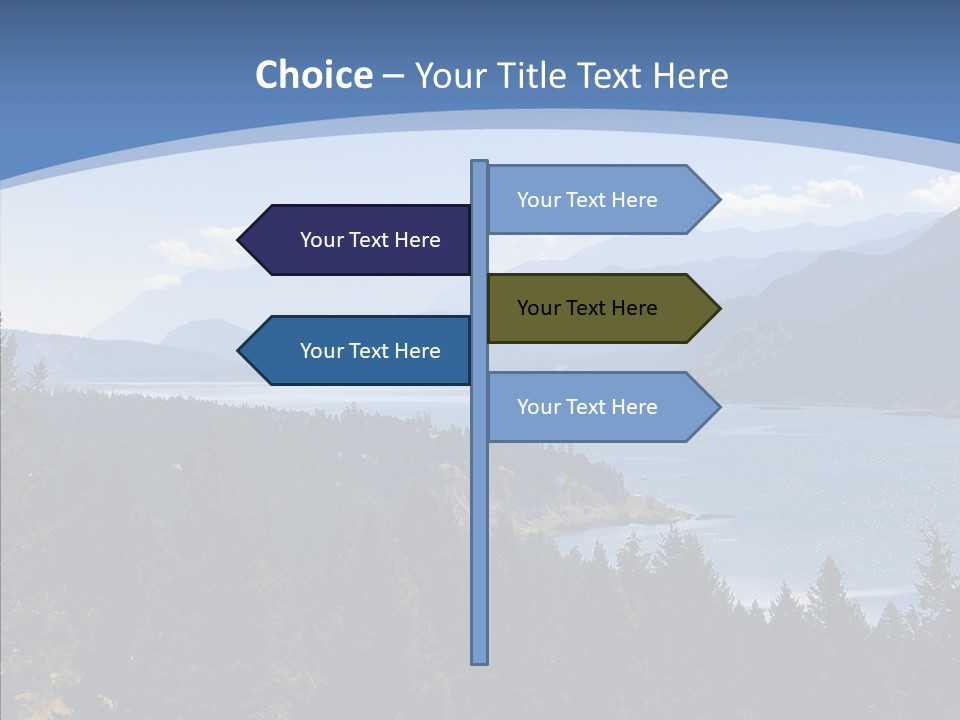 Choice – Your Title Text Here

Your Text Here

Your Text Here

Your Text Here

Your Text Here

Your Text Here